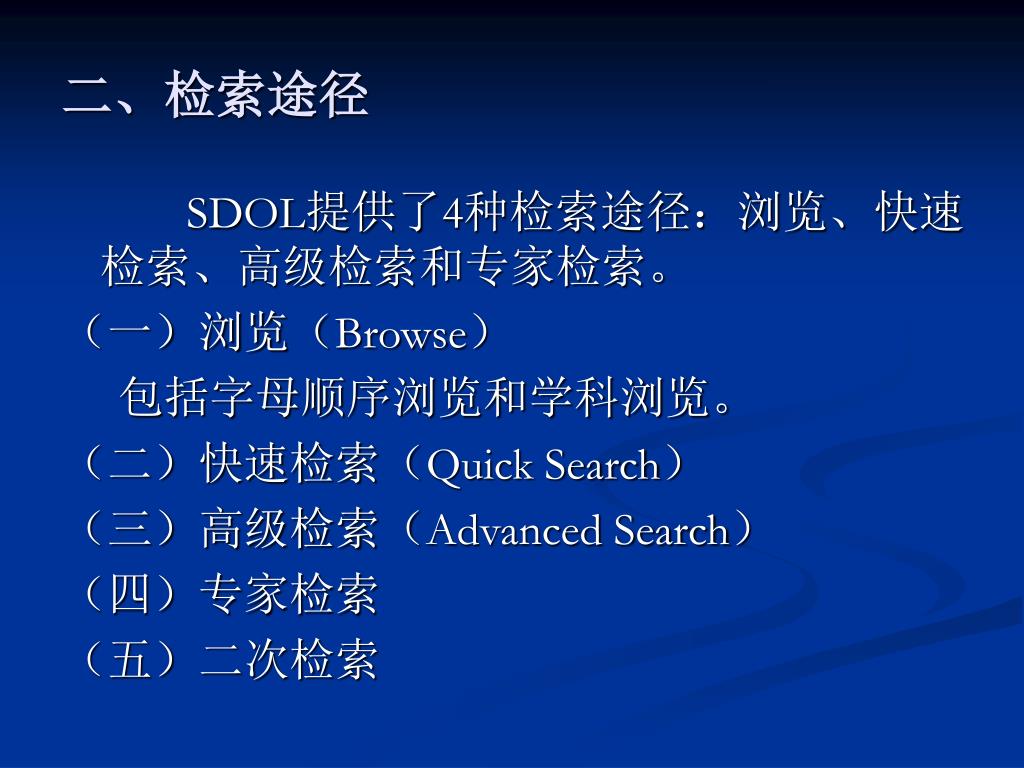 二、检索途径

SDOL提供了4种检索途径：浏览、快速检索、高级检索和专家检索。

（一）浏览（Browse）

包括字母顺序浏览和学科浏览。

（二）快速检索（Quick Search）

（三）高级检索（Advanced Search）

（四）专家检索

（五）二次检索